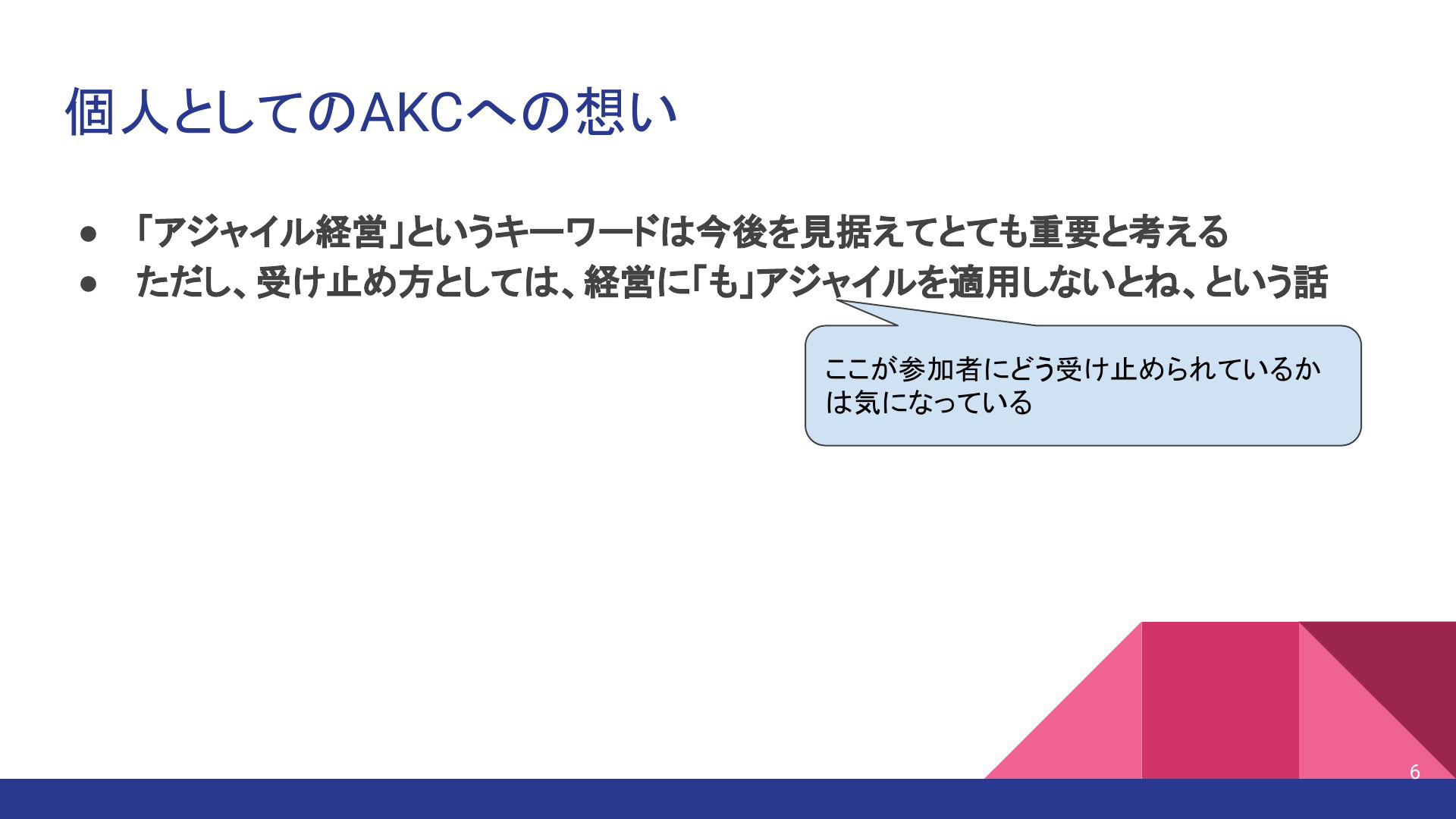 個人としてのAKCへの想い

● 「アジャイル経営」というキーワードは今後を見据えてとても重要と考える
● ただし、受け止め方としては、経営に「も」アジャイルを適用しないとね、という話

ここが参加者にどう受け止められているかは気になっている

6